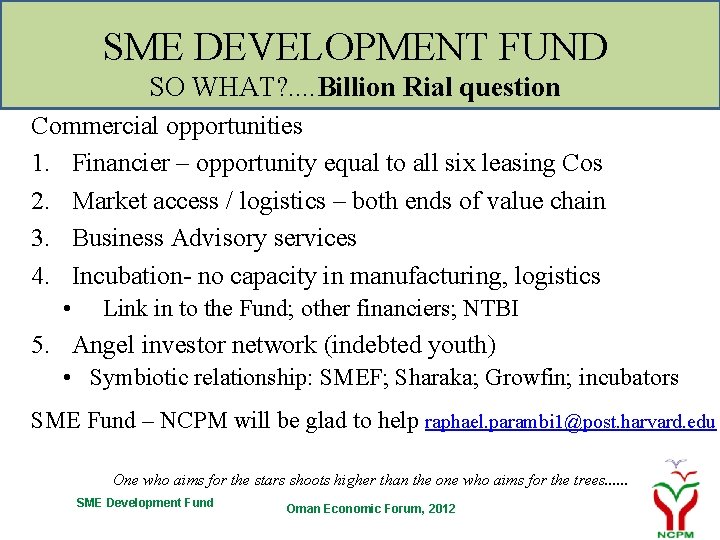 SME DEVELOPMENT FUND
SO WHAT?....Billion Rial question

Commercial opportunities

1. Financier – opportunity equal to all six leasing Cos
2. Market access / logistics – both ends of value chain
3. Business Advisory services
4. Incubation- no capacity in manufacturing, logistics
 • Link in to the Fund; other financiers; NTBI
5. Angel investor network (indebted youth)
 • Symbiotic relationship: SMEF; Sharaka; Growfin; incubators

SME Fund – NCPM will be glad to help raphael.parambi1@post.harvard.edu

One who aims for the stars shoots higher than the one who aims for the trees......

SME Development Fund

Oman Economic Forum, 2012

NCPM